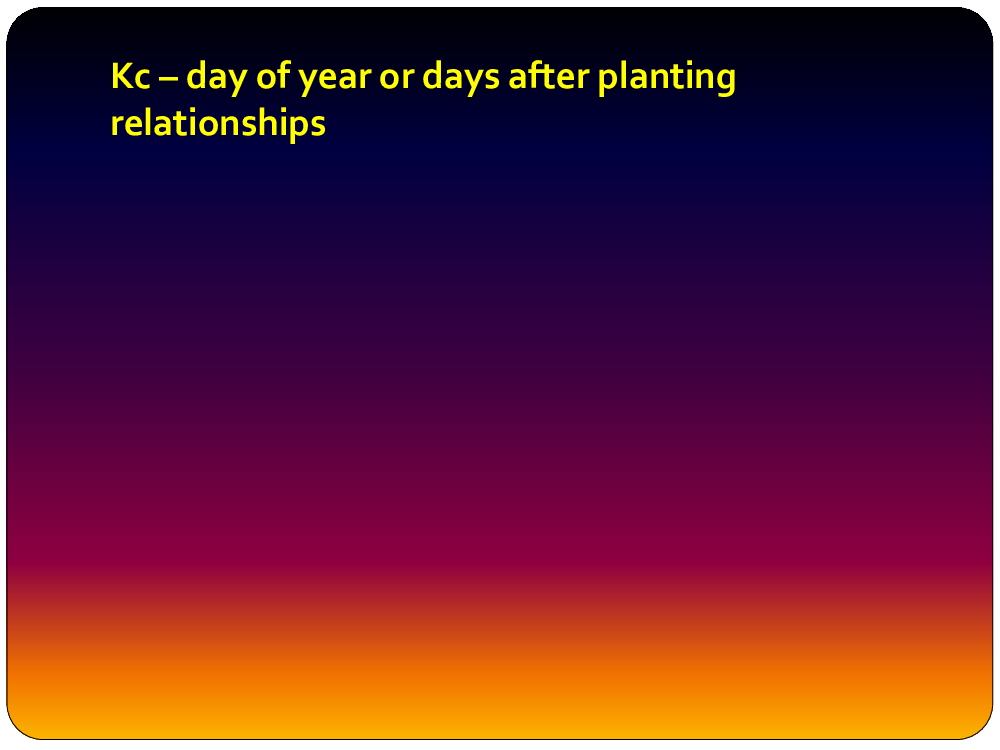 Kc – day of year or days after planting relationships